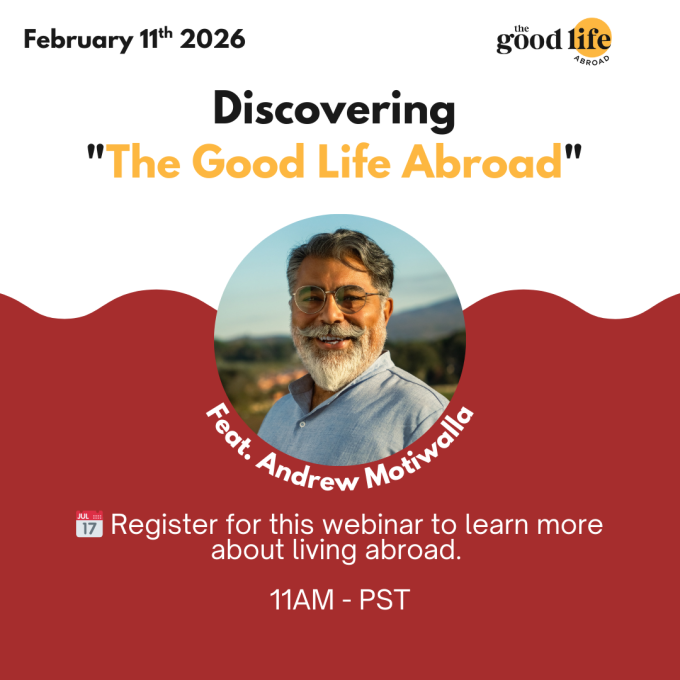 February 11th 2026

the good life ABROAD

Discovering
"The Good Life Abroad"

Feat. Andrew Motiwalla

JUL 17 Register for this webinar to learn more about living abroad.

11AM - PST